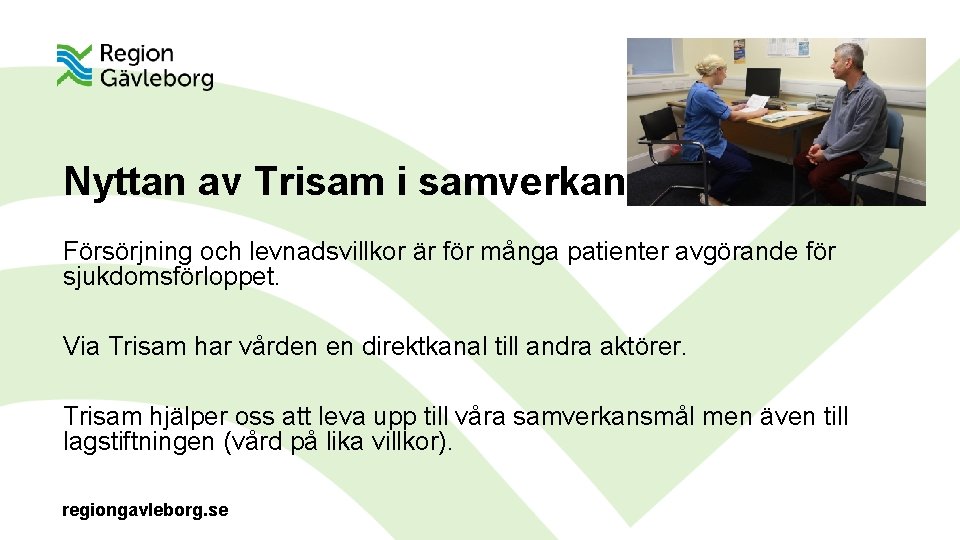 Region Gävleborg

Nyttan av Trisam i samverkan

Försörjning och levnadsvillkor är för många patienter avgörande för sjukdomsförloppet.

Via Trisam har vården en direktkanal till andra aktörer.

Trisam hjälper oss att leva upp till våra samverkansmål men även till lagstiftningen (vård på lika villkor).

regiongavleborg.se